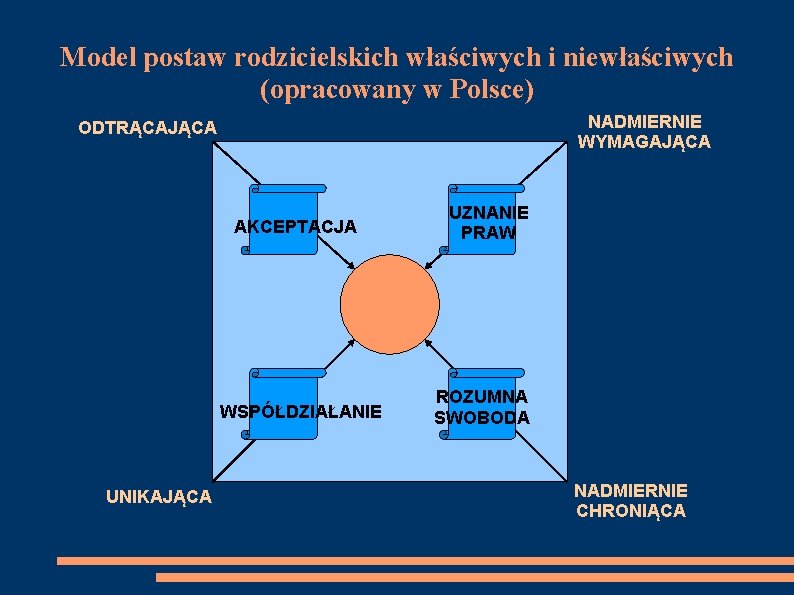 Model postaw rodzicielskich właściwych i niewłaściwych (opracowany w Polsce)

ODTRĄCAJĄCA

NADMIERNIE WYMAGAJĄCA

AKCEPTACJA

UZNANIE PRAW

WSPÓŁDZIAŁANIE

ROZUMNA SWOBODA

UNIKAJĄCA

NADMIERNIE CHRONIĄCA